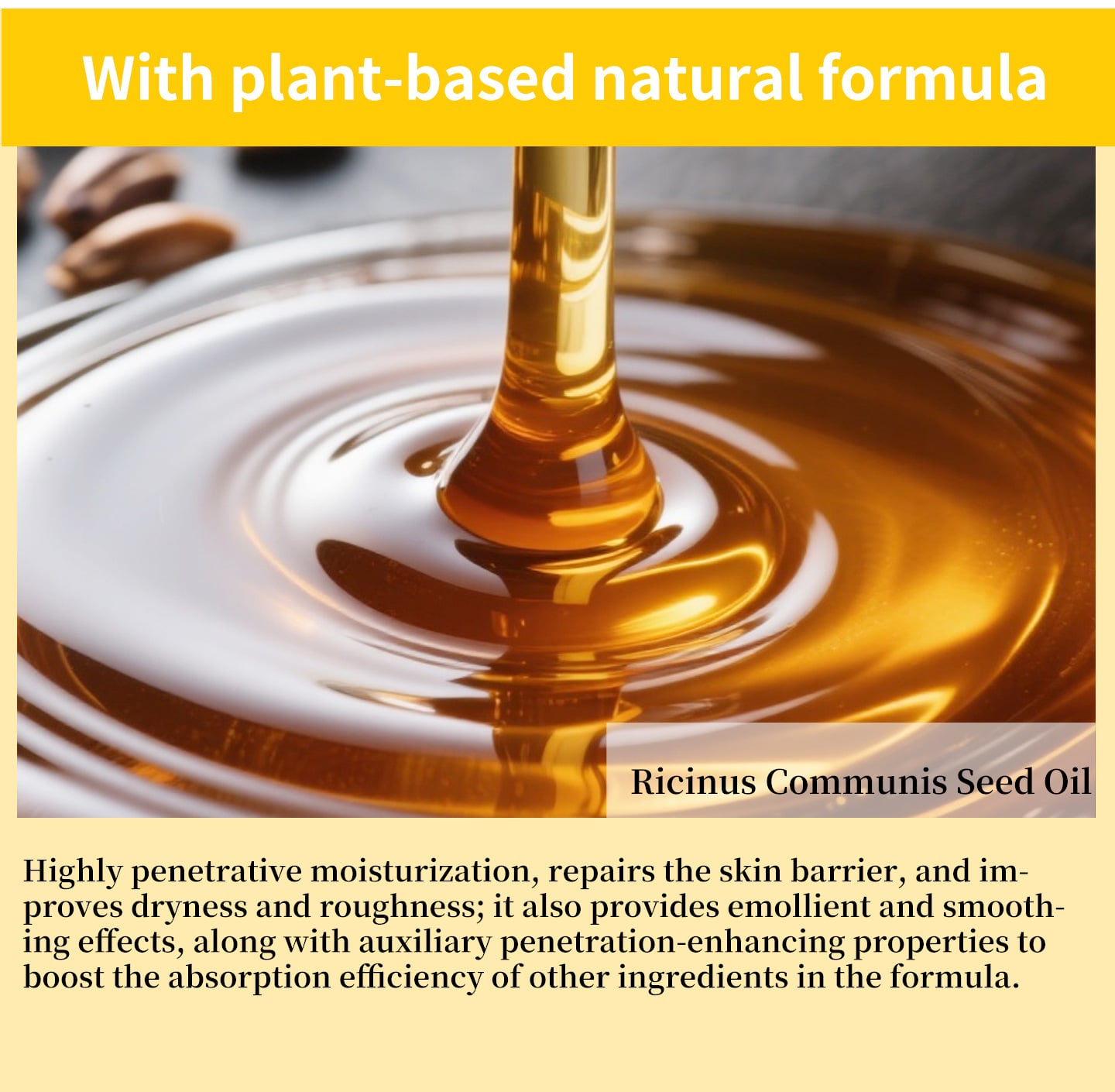 With plant-based natural formula

Ricinus Communis Seed Oil

Highly penetrative moisturization, repairs the skin barrier, and improves dryness and roughness; it also provides emollient and smoothing effects, along with auxiliary penetration-enhancing properties to boost the absorption efficiency of other ingredients in the formula.